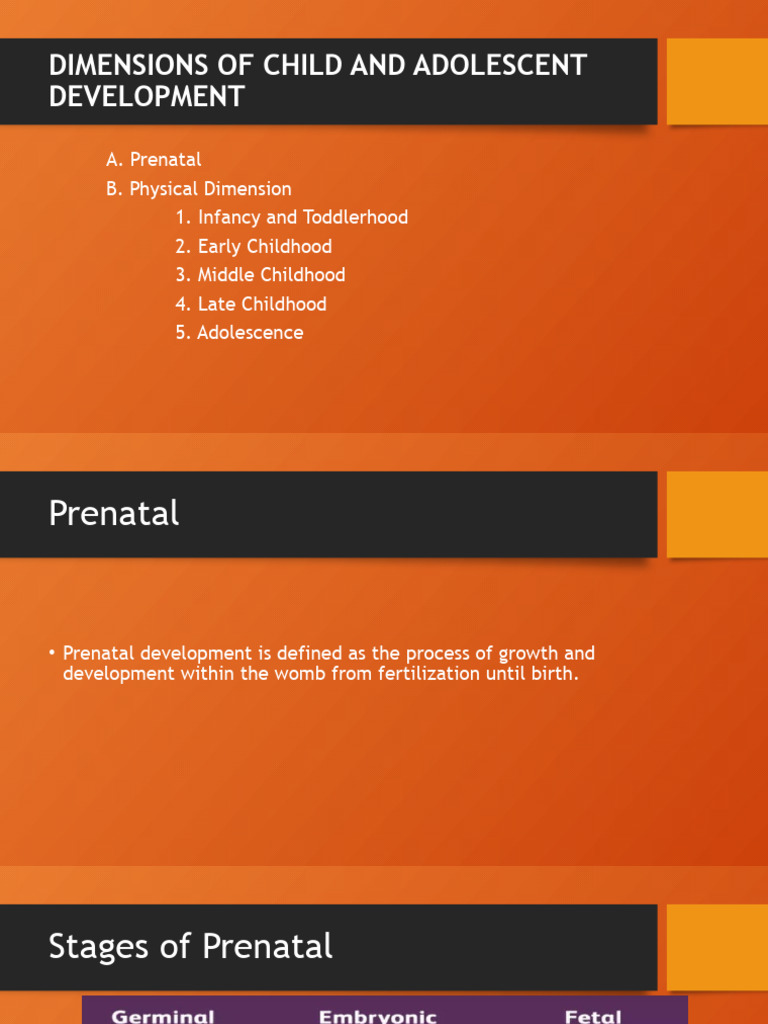 DIMENSIONS OF CHILD AND ADOLESCENT DEVELOPMENT

A. Prenatal
B. Physical Dimension
1. Infancy and Toddlerhood
2. Early Childhood
3. Middle Childhood
4. Late Childhood
5. Adolescence

Prenatal

• Prenatal development is defined as the process of growth and development within the womb from fertilization until birth.

Stages of Prenatal

Germinal Embryonic Fetal